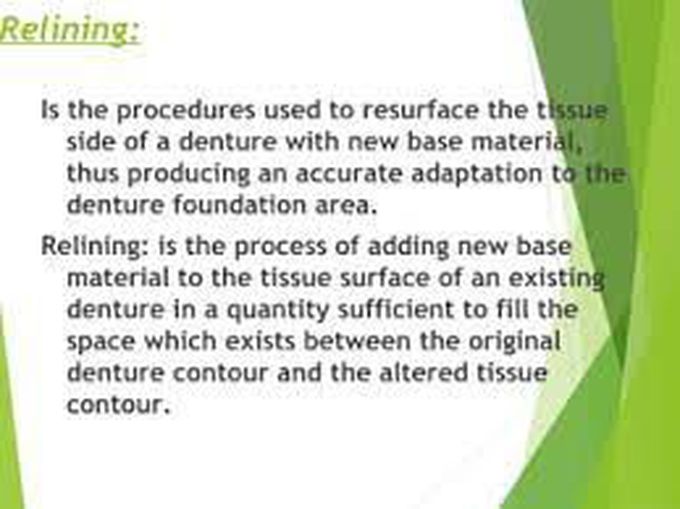 Relining:

Is the procedures used to resurface the tissue side of a denture with new base material, thus producing an accurate adaptation to the denture foundation area.

Relining: is the process of adding new base material to the tissue surface of an existing denture in a quantity sufficient to fill the space which exists between the original denture contour and the altered tissue contour.